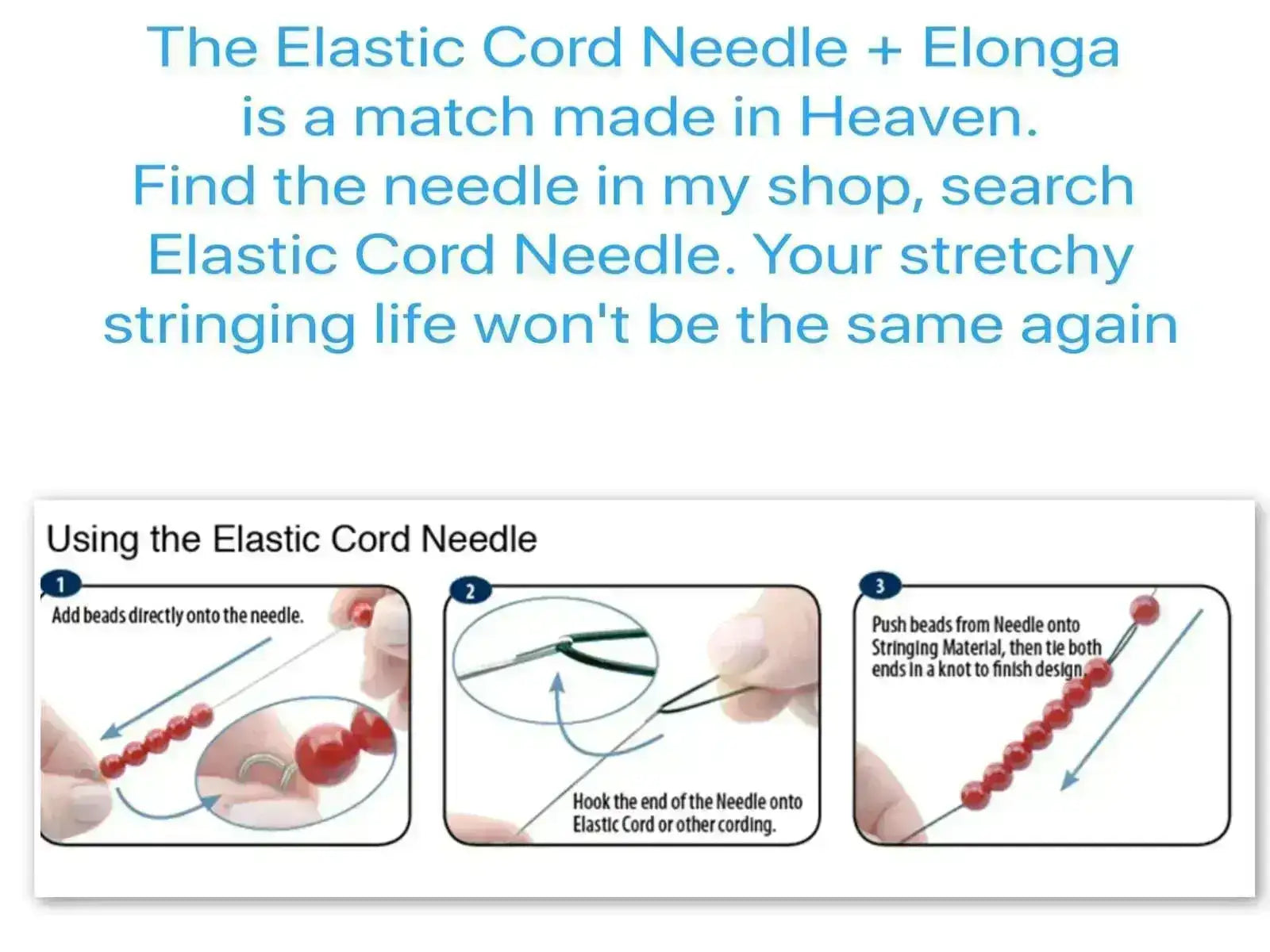 The Elastic Cord Needle + Elonga is a match made in Heaven. Find the needle in my shop, search Elastic Cord Needle. Your stretchy stringing life won't be the same again

Using the Elastic Cord Needle

1
Add beads directly onto the needle.

2
Hook the end of the Needle onto Elastic Cord or other cording.

3
Push beads from Needle onto Stringing Material, then tie both ends in a knot to finish design.